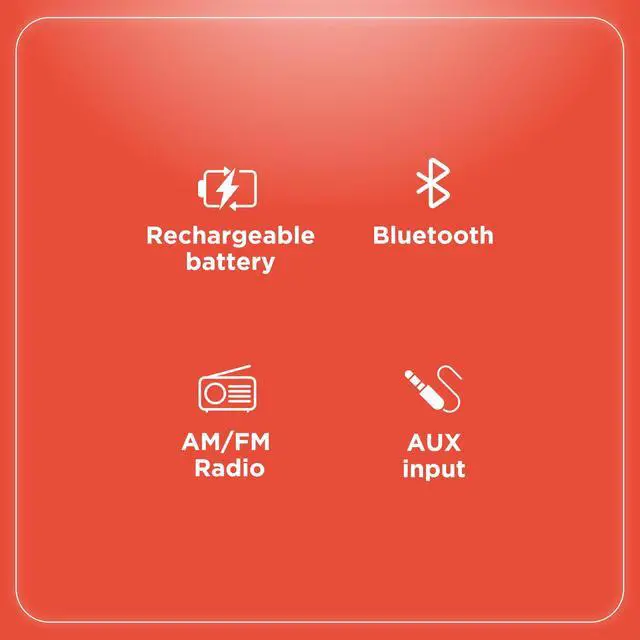 Rechargeable battery

Bluetooth

AM/FM Radio

AUX input